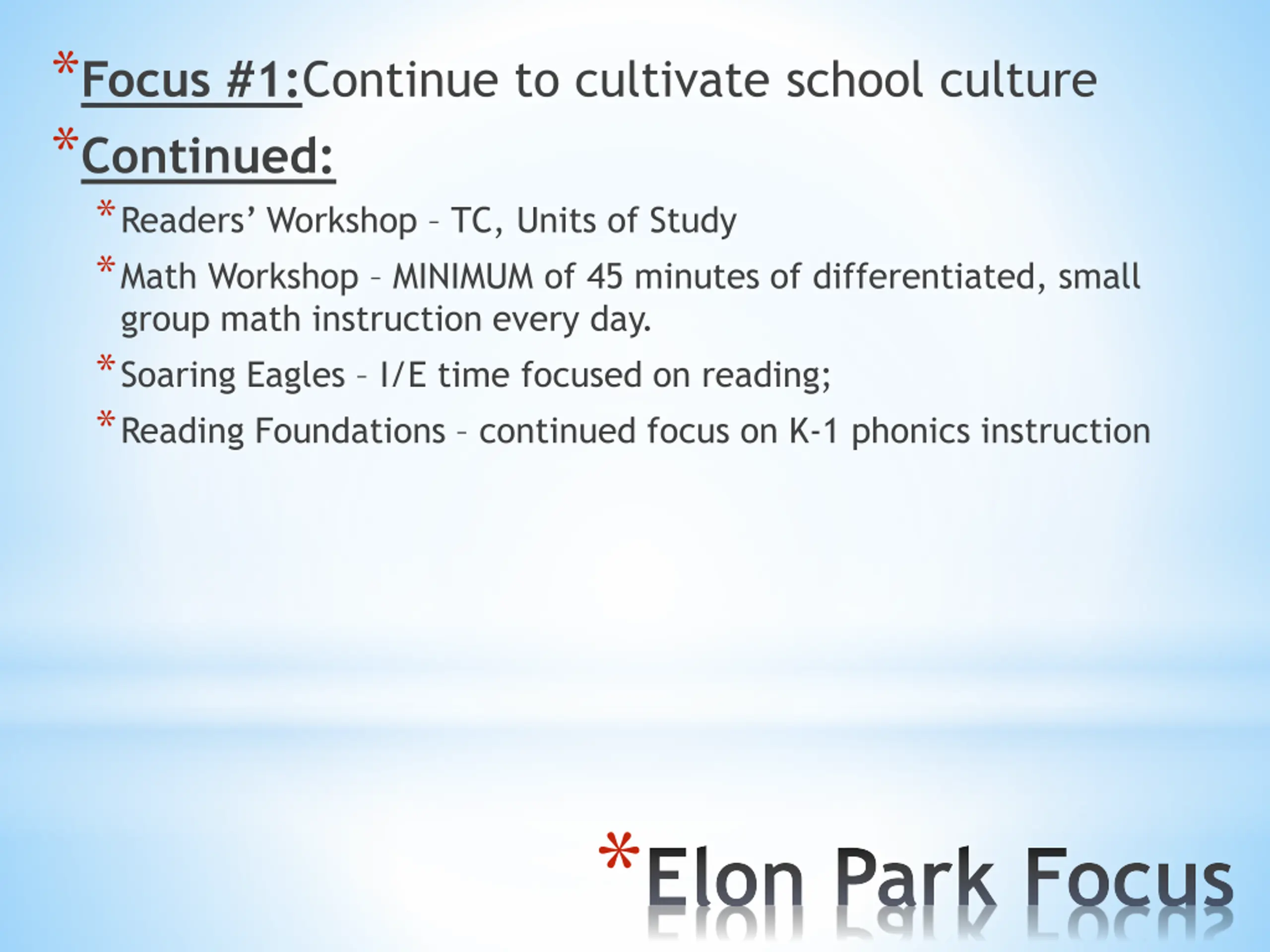 *Focus #1:Continue to cultivate school culture

*Continued:

*Readers' Workshop – TC, Units of Study

*Math Workshop – MINIMUM of 45 minutes of differentiated, small group math instruction every day.

*Soaring Eagles – I/E time focused on reading;

*Reading Foundations – continued focus on K-1 phonics instruction

*Elon Park Focus